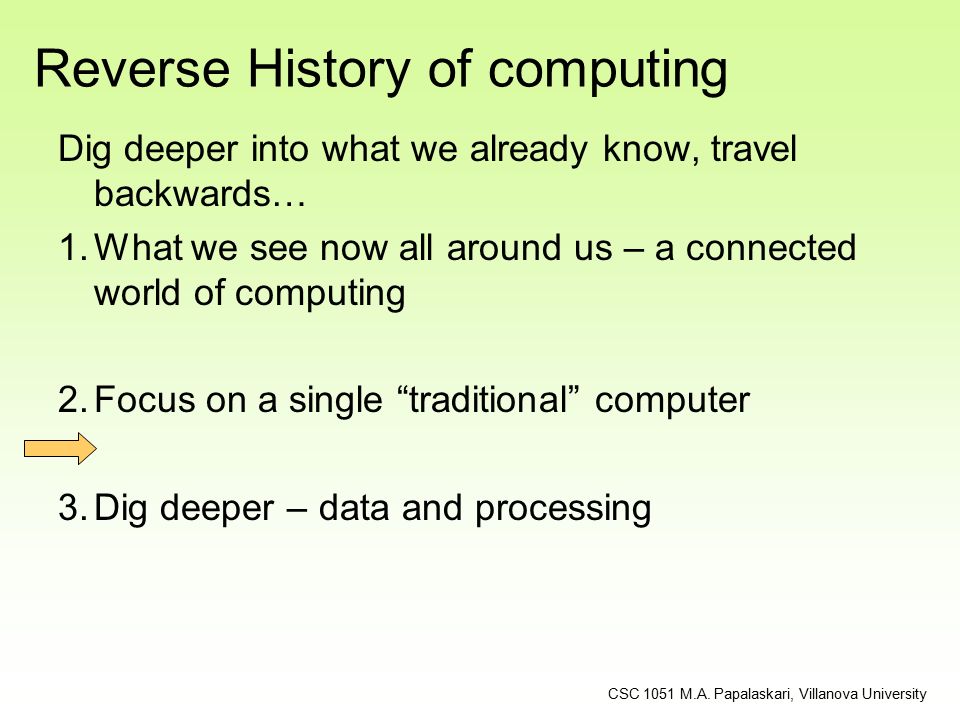 Reverse History of computing

Dig deeper into what we already know, travel backwards…

1. What we see now all around us – a connected world of computing

2. Focus on a single “traditional” computer

3. Dig deeper – data and processing

CSC 1051 M.A. Papalaskari, Villanova University